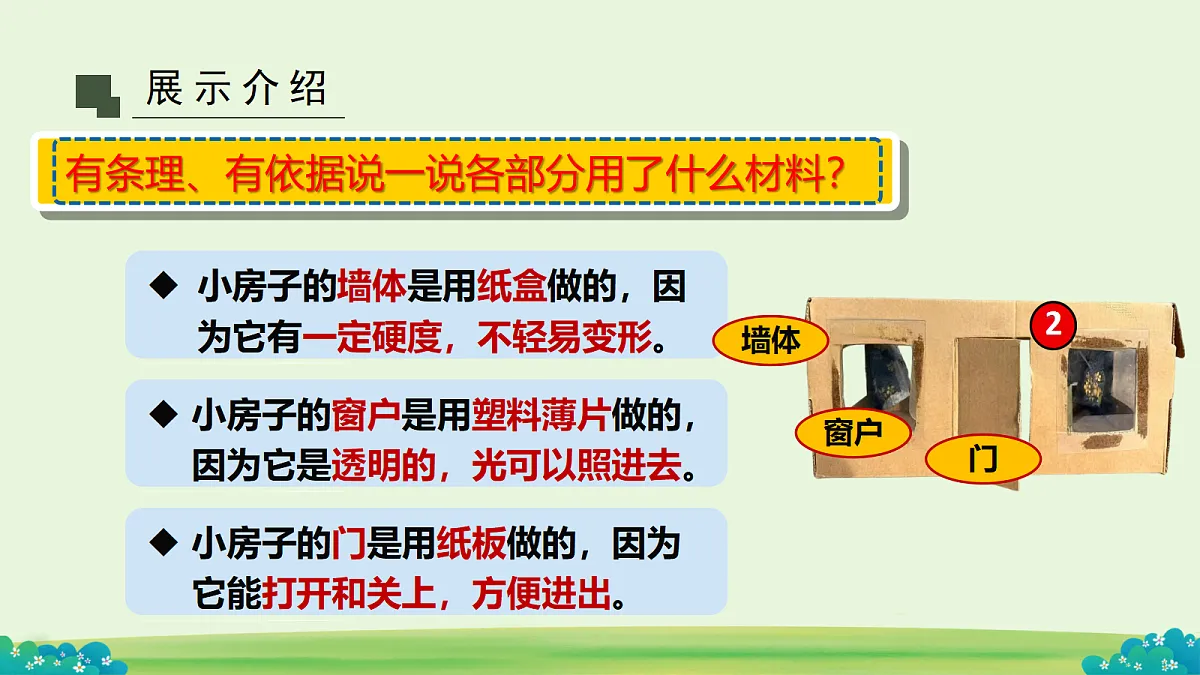 展示介绍

有条理、有依据说一说各部分用了什么材料?

◆ 小房子的墙体是用纸盒做的，因为它有一定硬度，不轻易变形。

◆ 小房子的窗户是用塑料薄片做的，因为它是透明的，光可以照进去。

◆ 小房子的门是用纸板做的，因为它能打开和关上，方便进出。

墙体

2

窗户

门